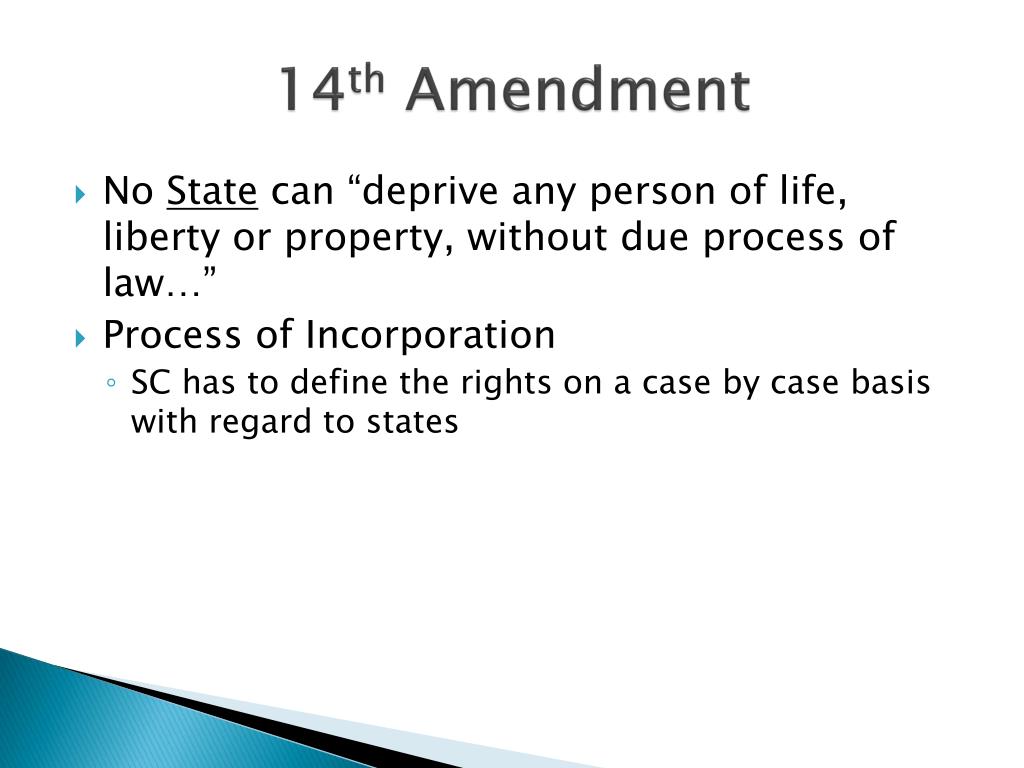 14th Amendment

No State can “deprive any person of life, liberty or property, without due process of law…”

Process of Incorporation

SC has to define the rights on a case by case basis with regard to states